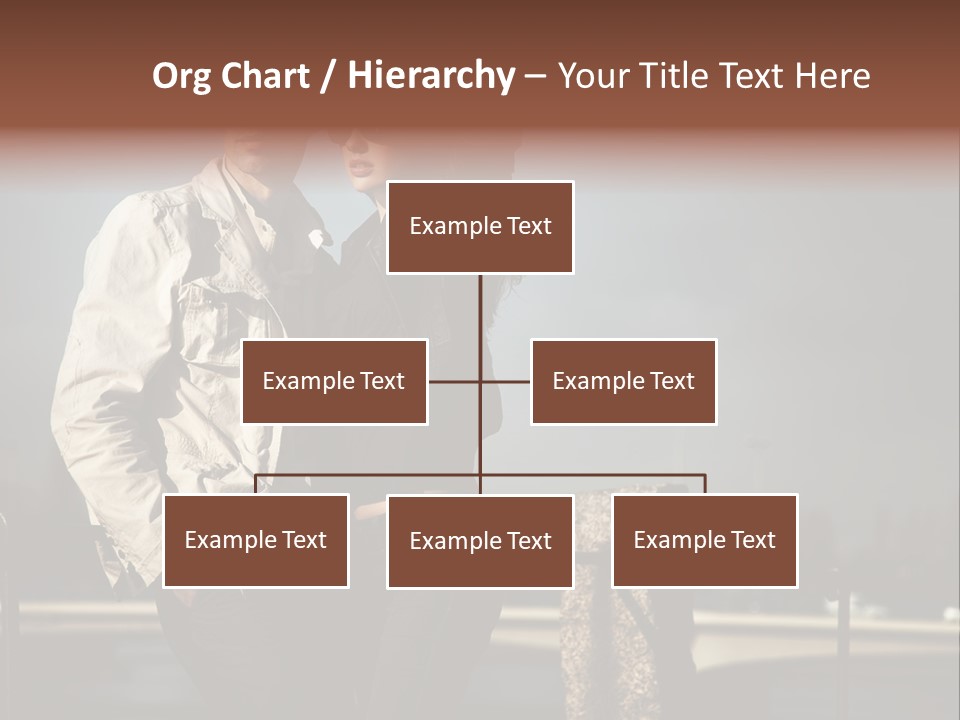 Org Chart / Hierarchy – Your Title Text Here

Example Text

Example Text

Example Text

Example Text

Example Text

Example Text